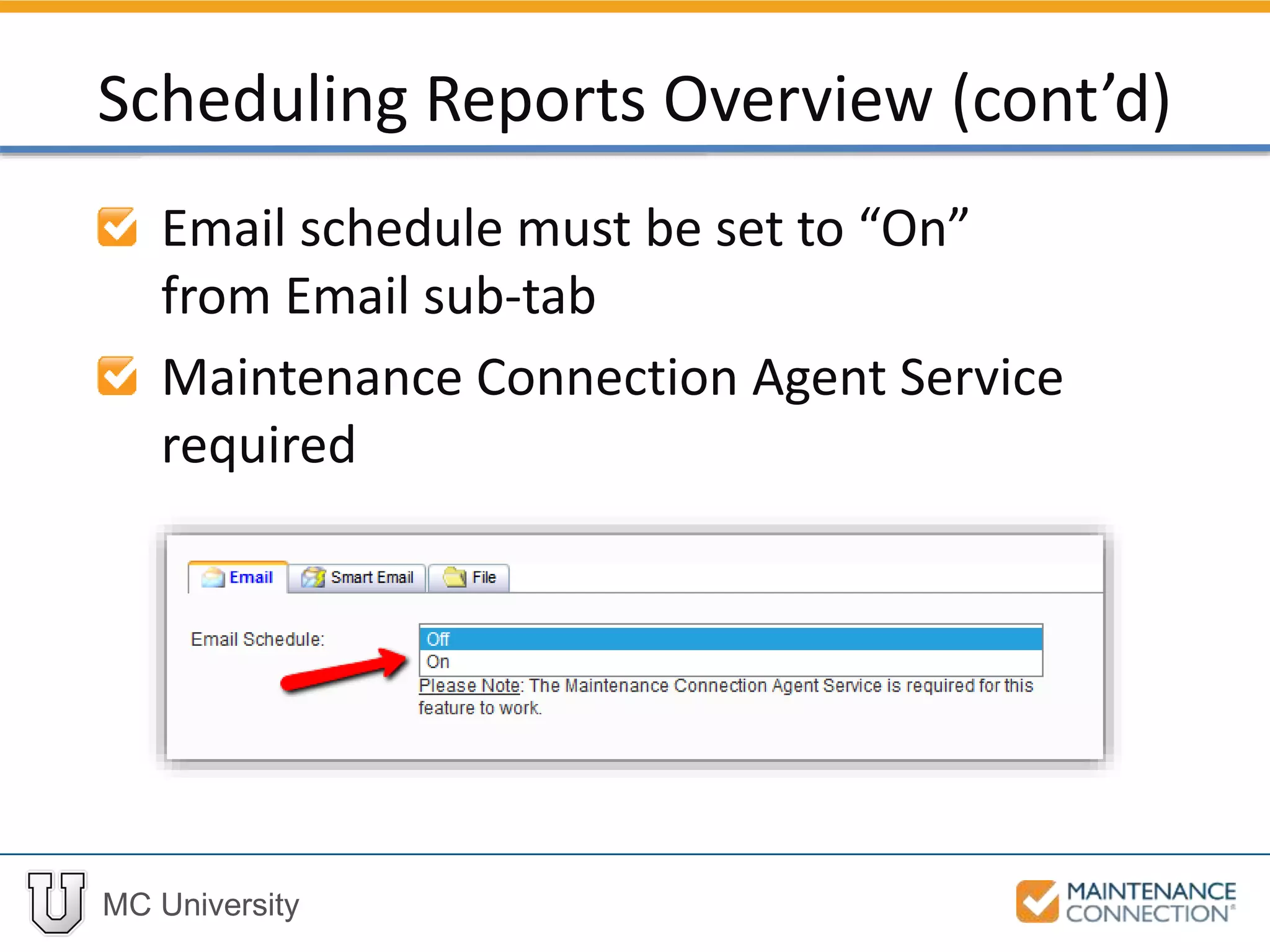 Scheduling Reports Overview (cont’d)

Email schedule must be set to “On” from Email sub-tab

Maintenance Connection Agent Service required

Email Smart Email File

Email Schedule:

Off
On

Please Note: The Maintenance Connection Agent Service is required for this feature to work.

U MC University

MAINTENANCE CONNECTION